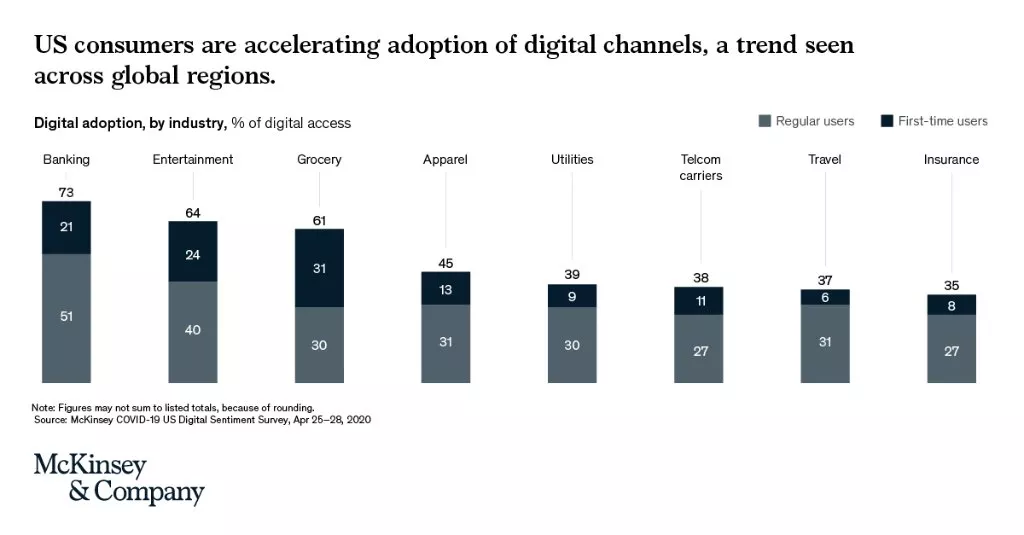 US consumers are accelerating adoption of digital channels, a trend seen across global regions.

Digital adoption, by industry, % of digital access

Regular users First-time users

Banking
73
21
51

Entertainment
64
24
40

Grocery
61
31
30

Apparel
45
13
31

Utilities
39
9
30

Telcom carriers
38
11
27

Travel
37
6
31

Insurance
35
8
27

Note: Figures may not sum to listed totals, because of rounding.
Source: McKinsey COVID-19 US Digital Sentiment Survey, Apr 25–28, 2020

McKinsey & Company